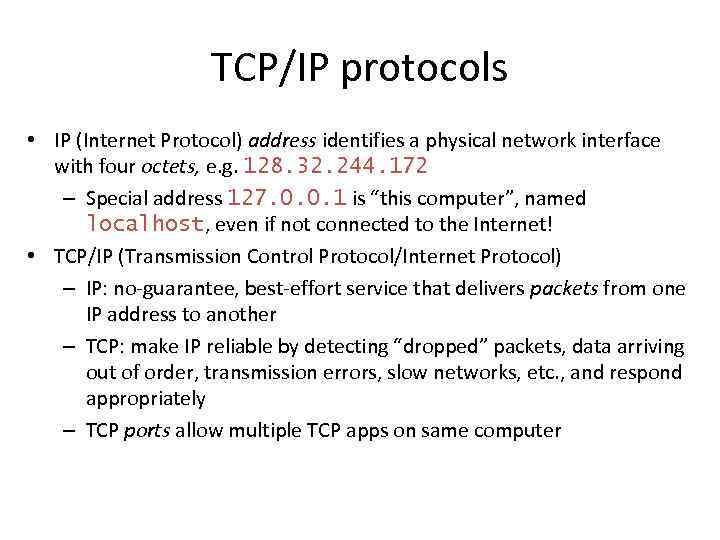 TCP/IP protocols

• IP (Internet Protocol) address identifies a physical network interface with four octets, e.g. 128.32.244.172
– Special address 127.0.0.1 is “this computer”, named localhost, even if not connected to the Internet!

• TCP/IP (Transmission Control Protocol/Internet Protocol)
– IP: no-guarantee, best-effort service that delivers packets from one IP address to another
– TCP: make IP reliable by detecting “dropped” packets, data arriving out of order, transmission errors, slow networks, etc., and respond appropriately
– TCP ports allow multiple TCP apps on same computer